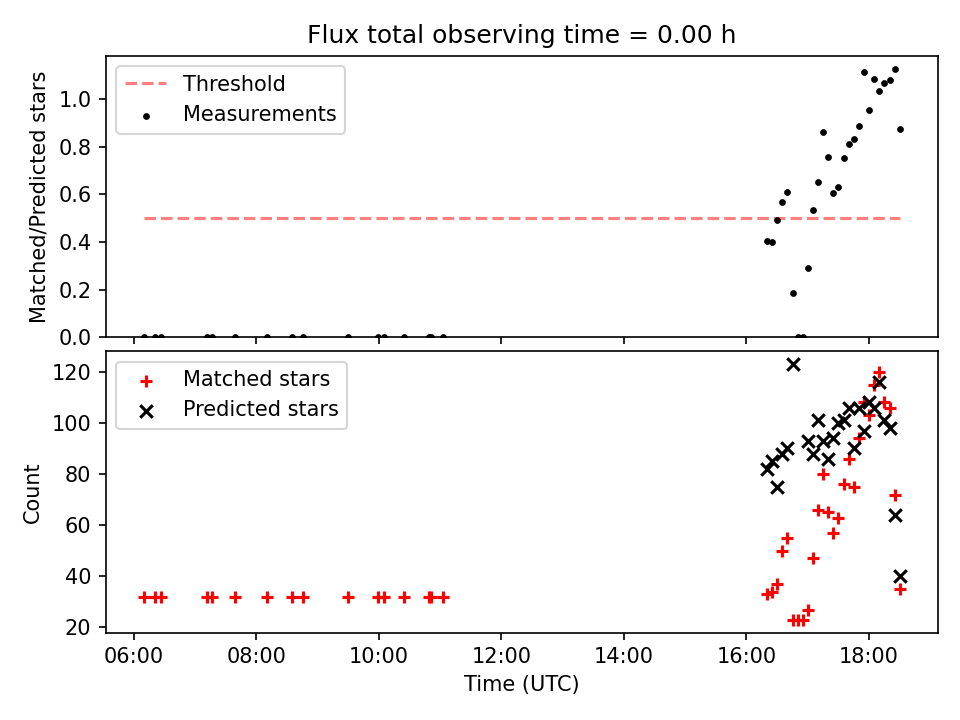 Flux total observing time = 0.00 h

Threshold
Measurements

Matched/Predicted stars

1.0
0.8
0.6
0.4
0.2
0.0

Matched stars
Predicted stars

Count

120
100
80
60
40
20

06:00
08:00
10:00
12:00
14:00
16:00
18:00

Time (UTC)